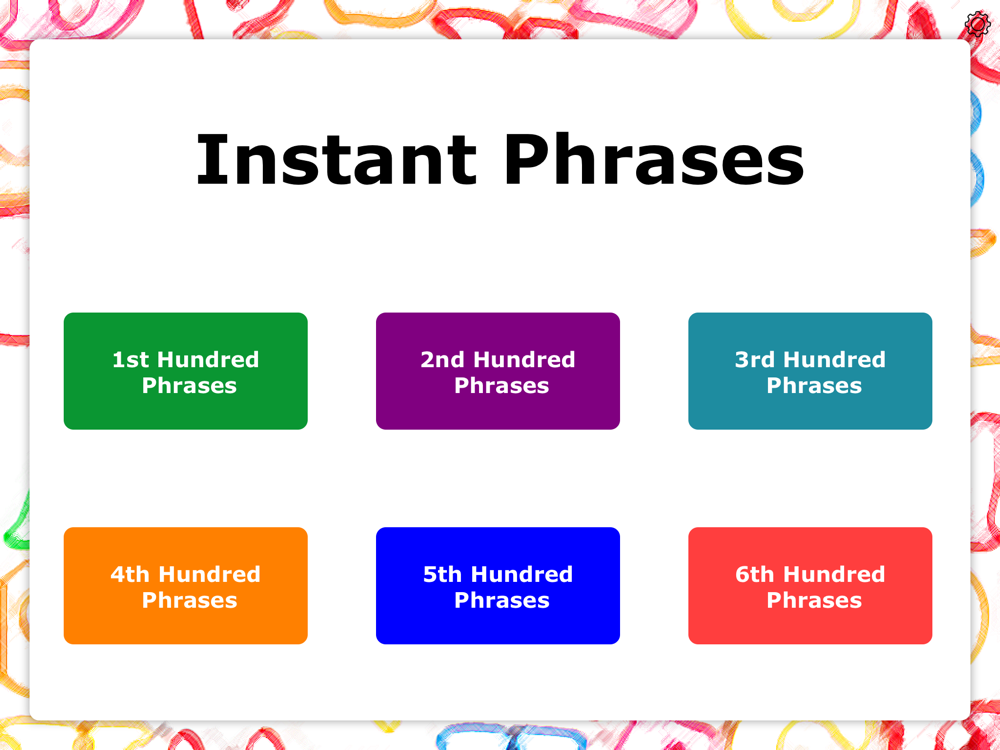 Instant Phrases

1st Hundred Phrases

2nd Hundred Phrases

3rd Hundred Phrases

4th Hundred Phrases

5th Hundred Phrases

6th Hundred Phrases